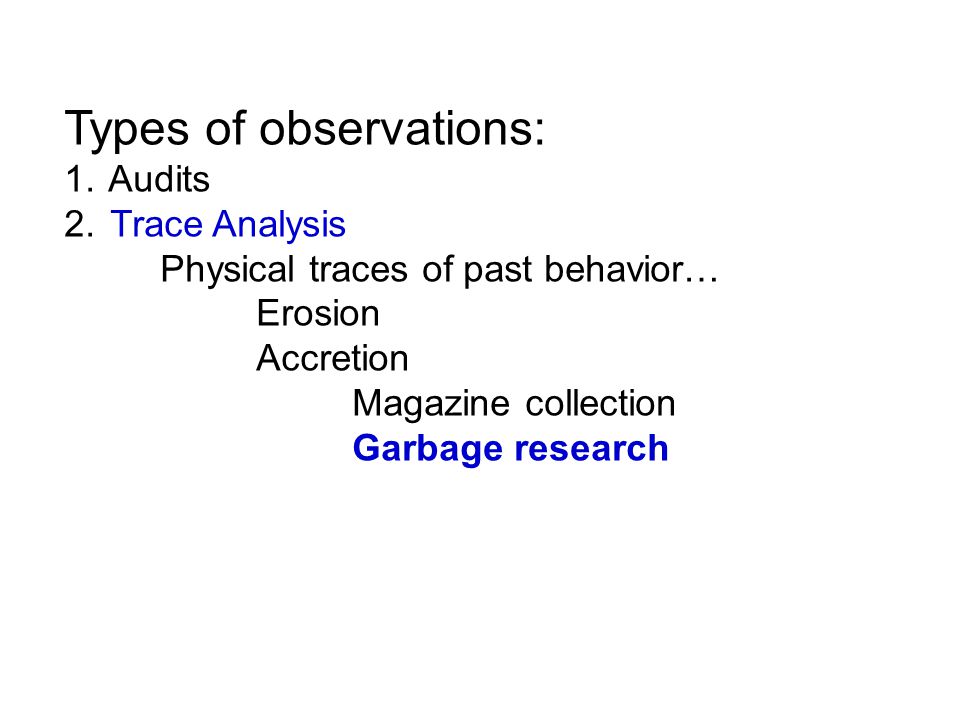 Types of observations:
1. Audits
2. Trace Analysis
Physical traces of past behavior…
Erosion
Accretion
Magazine collection
Garbage research